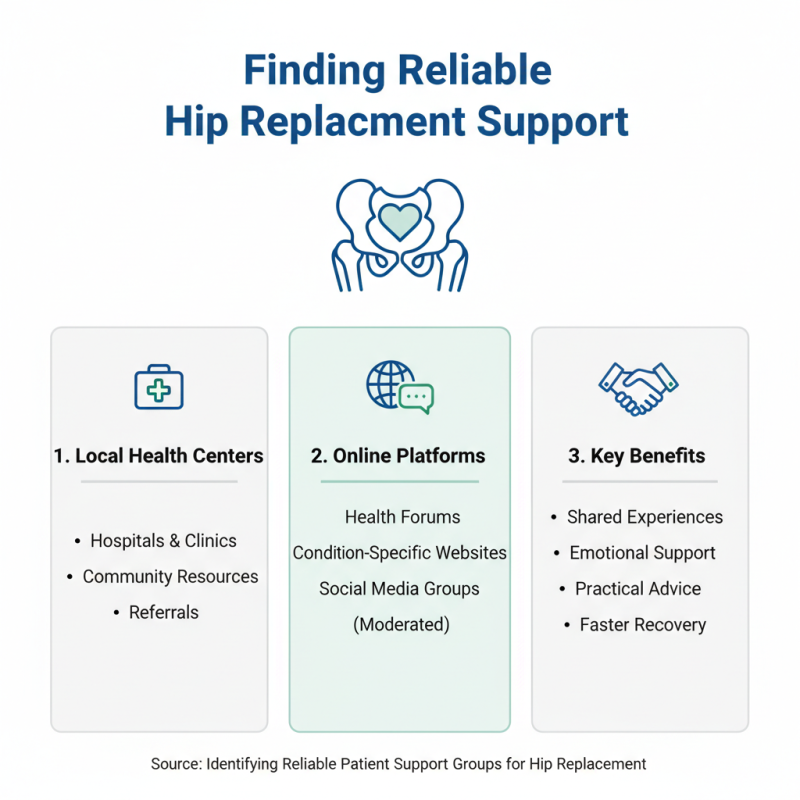 Finding Reliable
Hip Replacment Support

1. Local Health Centers

• Hospitals & Clinics
• Community Resources
• Referrals

2. Online Platforms

Health Forums
Condition-Specific Websites
Social Media Groups
(Moderated)

3. Key Benefits

• Shared Experiences
• Emotional Support
• Practical Advice
• Faster Recovery

Source: Identifying Reliable Patient Support Groups for Hip Replacement